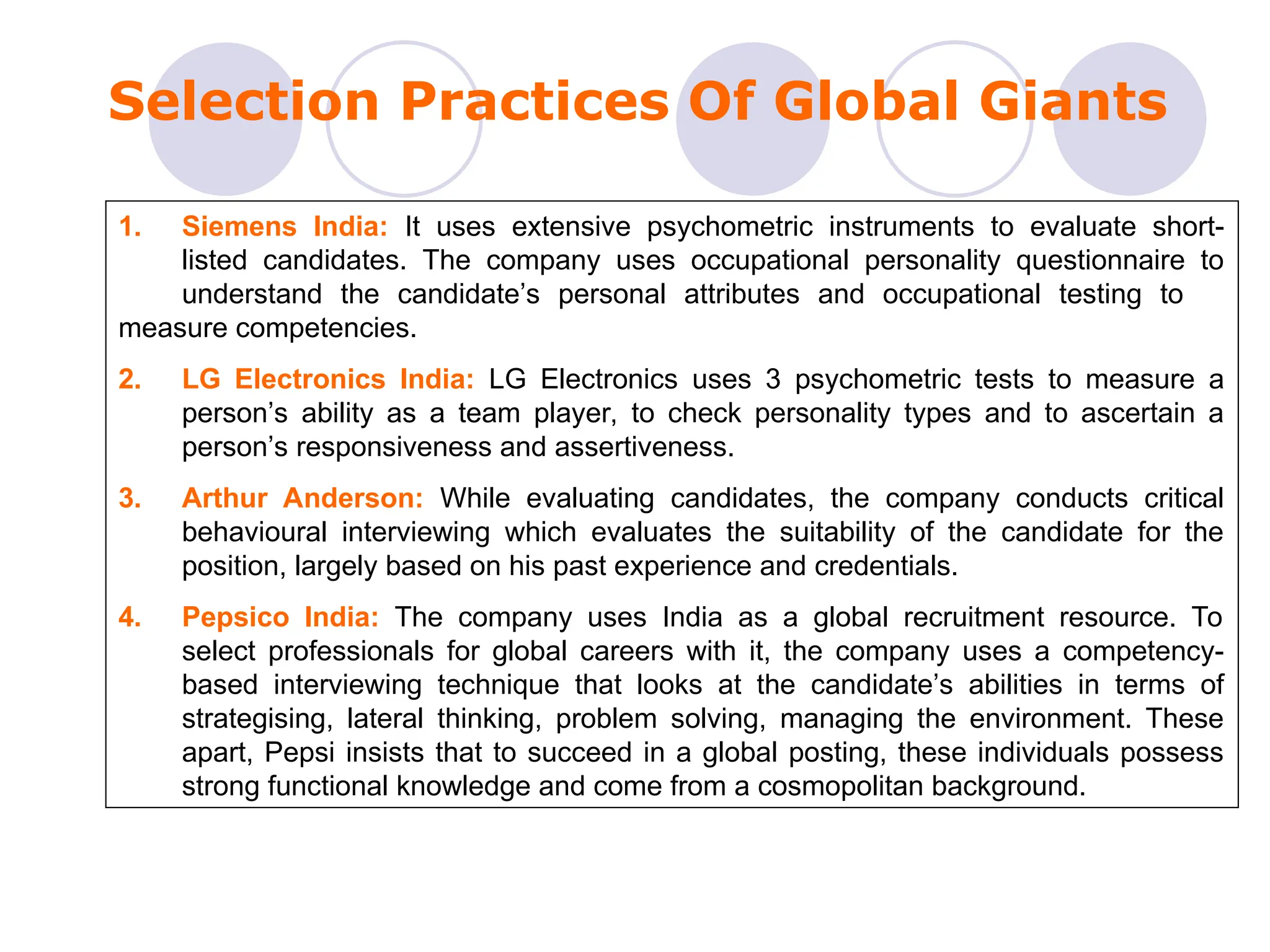 Selection Practices Of Global Giants

1. Siemens India: It uses extensive psychometric instruments to evaluate short-listed candidates. The company uses occupational personality questionnaire to understand the candidate’s personal attributes and occupational testing to measure competencies.

2. LG Electronics India: LG Electronics uses 3 psychometric tests to measure a person’s ability as a team player, to check personality types and to ascertain a person’s responsiveness and assertiveness.

3. Arthur Anderson: While evaluating candidates, the company conducts critical behavioural interviewing which evaluates the suitability of the candidate for the position, largely based on his past experience and credentials.

4. Pepsico India: The company uses India as a global recruitment resource. To select professionals for global careers with it, the company uses a competency-based interviewing technique that looks at the candidate’s abilities in terms of strategising, lateral thinking, problem solving, managing the environment. These apart, Pepsi insists that to succeed in a global posting, these individuals possess strong functional knowledge and come from a cosmopolitan background.